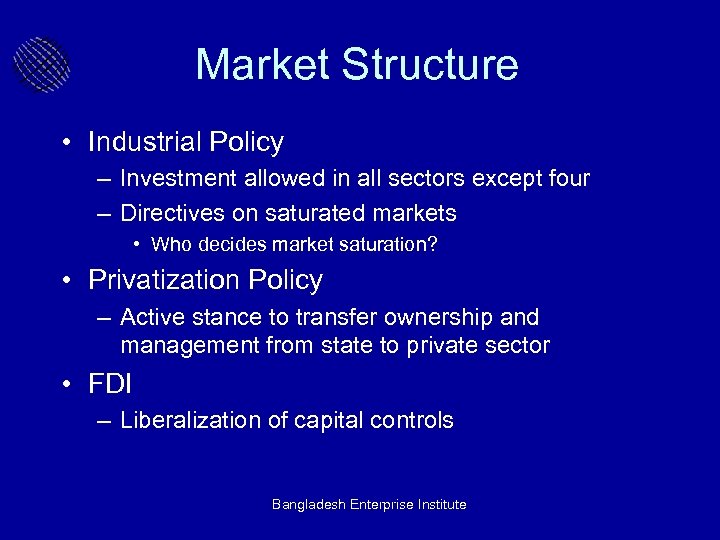 Market Structure

• Industrial Policy
– Investment allowed in all sectors except four
– Directives on saturated markets
• Who decides market saturation?
• Privatization Policy
– Active stance to transfer ownership and management from state to private sector
• FDI
– Liberalization of capital controls

Bangladesh Enterprise Institute